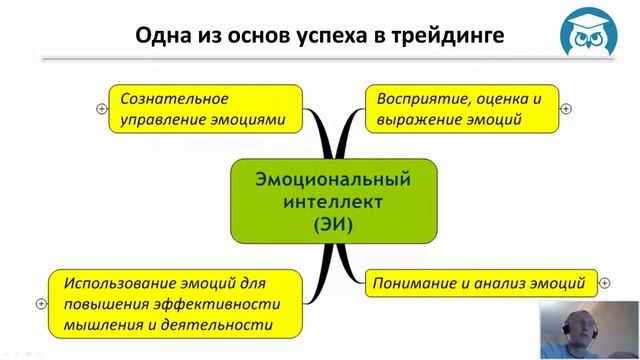 Одна из основ успеха в трейдинге

Сознательное управление эмоциями

Восприятие, оценка и выражение эмоций

Эмоциональный интеллект (ЭИ)

Использование эмоций для повышения эффективности мышления и деятельности

Понимание и анализ эмоций